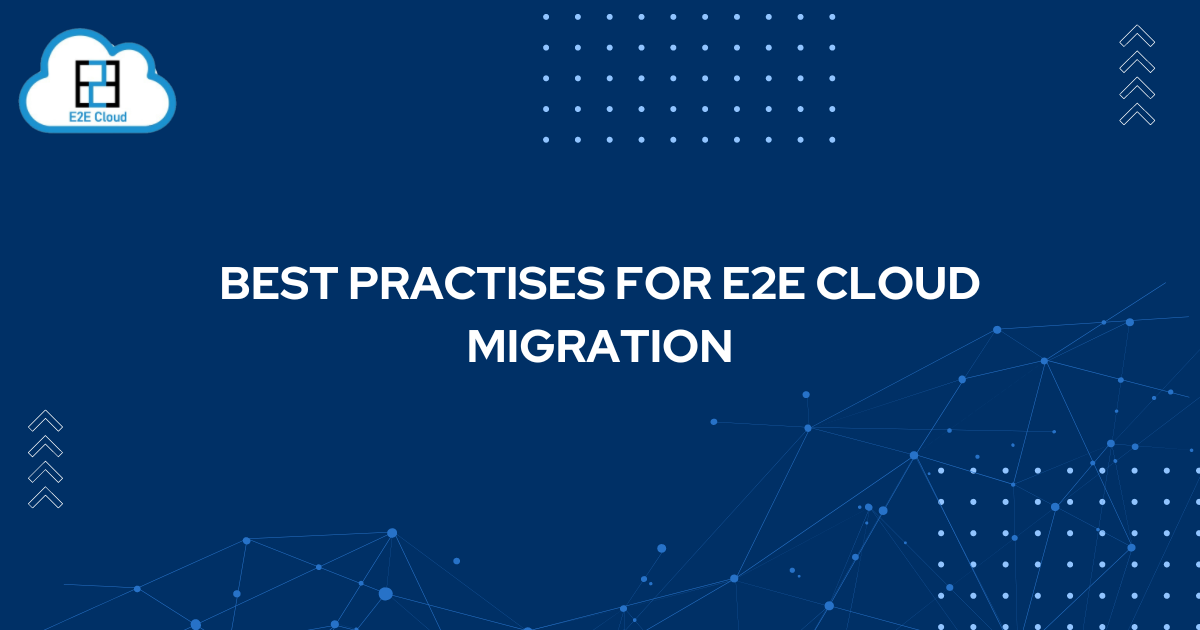 E2E Cloud

BEST PRACTISES FOR E2E CLOUD MIGRATION